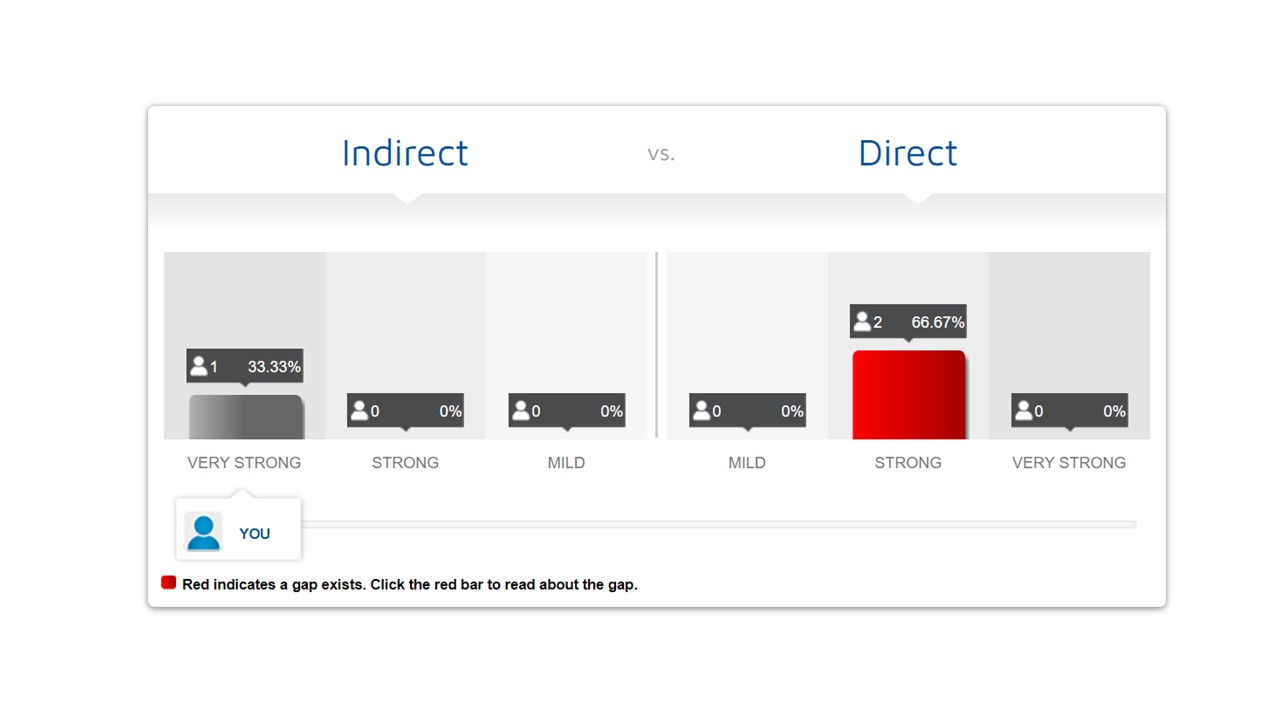 Indirect vs. Direct

1 33.33%

0 0%

0 0%

0 0%

2 66.67%

0 0%

VERY STRONG STRONG MILD MILD STRONG VERY STRONG

YOU

Red indicates a gap exists. Click the red bar to read about the gap.